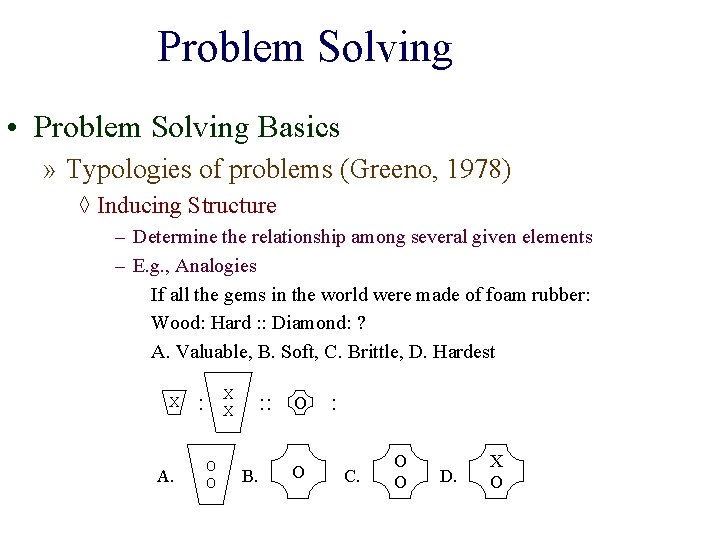 Problem Solving

• Problem Solving Basics

» Typologies of problems (Greeno, 1978)

◊ Inducing Structure

– Determine the relationship among several given elements

– E.g., Analogies

If all the gems in the world were made of foam rubber:

Wood: Hard :: Diamond: ?

A. Valuable, B. Soft, C. Brittle, D. Hardest

X : X X :: O :

A. O O B. O C. O O D. X O